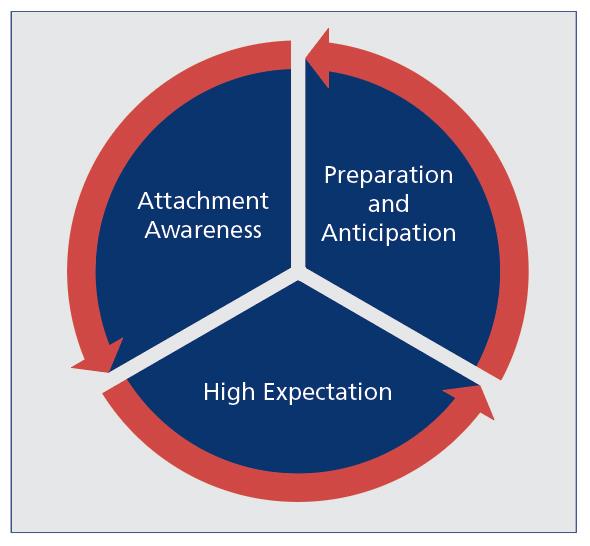 Attachment Awareness

Preparation and Anticipation

High Expectation